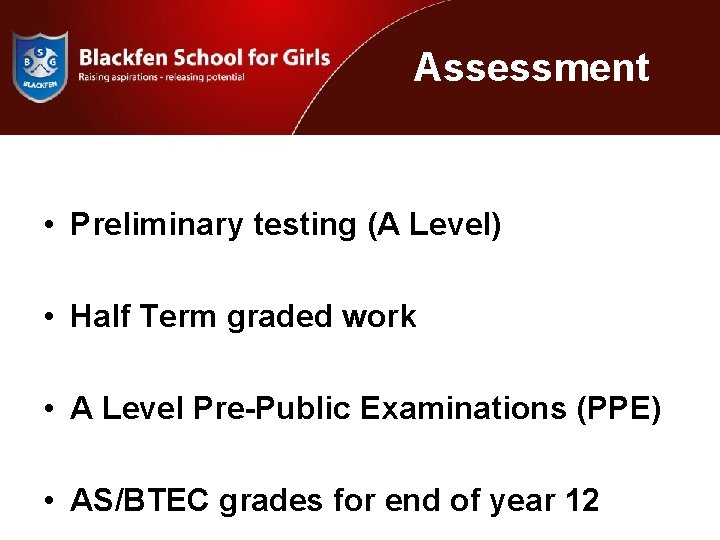 B S G
BLACKFEN

Blackfen School for Girls
Raising aspirations - releasing potential

Assessment

• Preliminary testing (A Level)

• Half Term graded work

• A Level Pre-Public Examinations (PPE)

• AS/BTEC grades for end of year 12